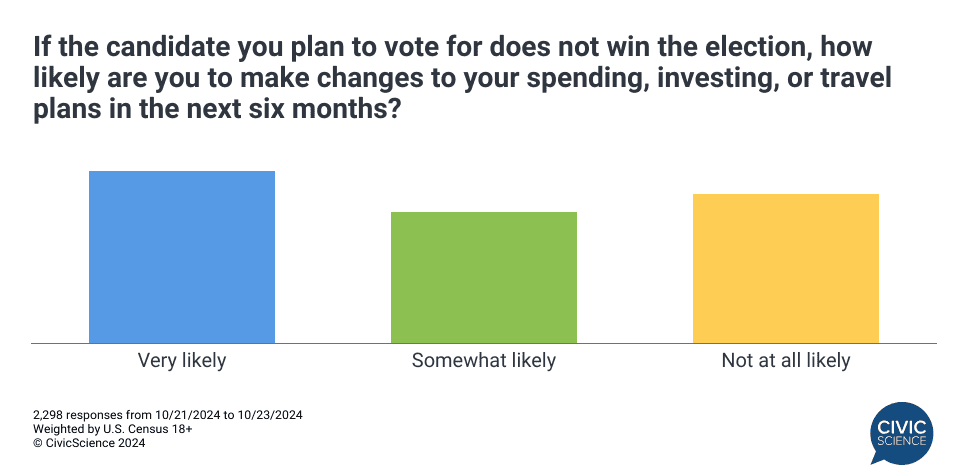 If the candidate you plan to vote for does not win the election, how likely are you to make changes to your spending, investing, or travel plans in the next six months?

Very likely

Somewhat likely

Not at all likely

2,298 responses from 10/21/2024 to 10/23/2024
Weighted by U.S. Census 18+
© CivicScience 2024

CIVIC SCIENCE